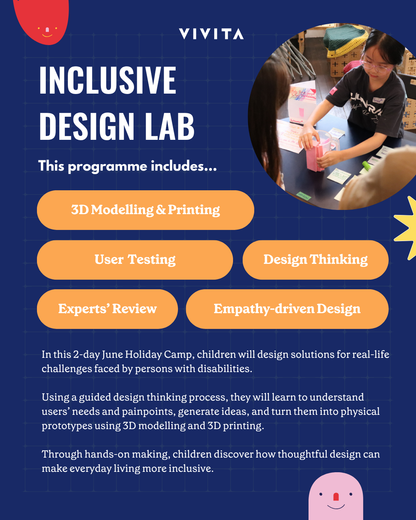 VIVITA

INCLUSIVE DESIGN LAB

This programme includes...

3D Modelling & Printing

User Testing

Design Thinking

Experts' Review

Empathy-driven Design

In this 2-day June Holiday Camp, children will design solutions for real-life challenges faced by persons with disabilities.

Using a guided design thinking process, they will learn to understand users' needs and painpoints, generate ideas, and turn them into physical prototypes using 3D modelling and 3D printing.

Through hands-on making, children discover how thoughtful design can make everyday living more inclusive.